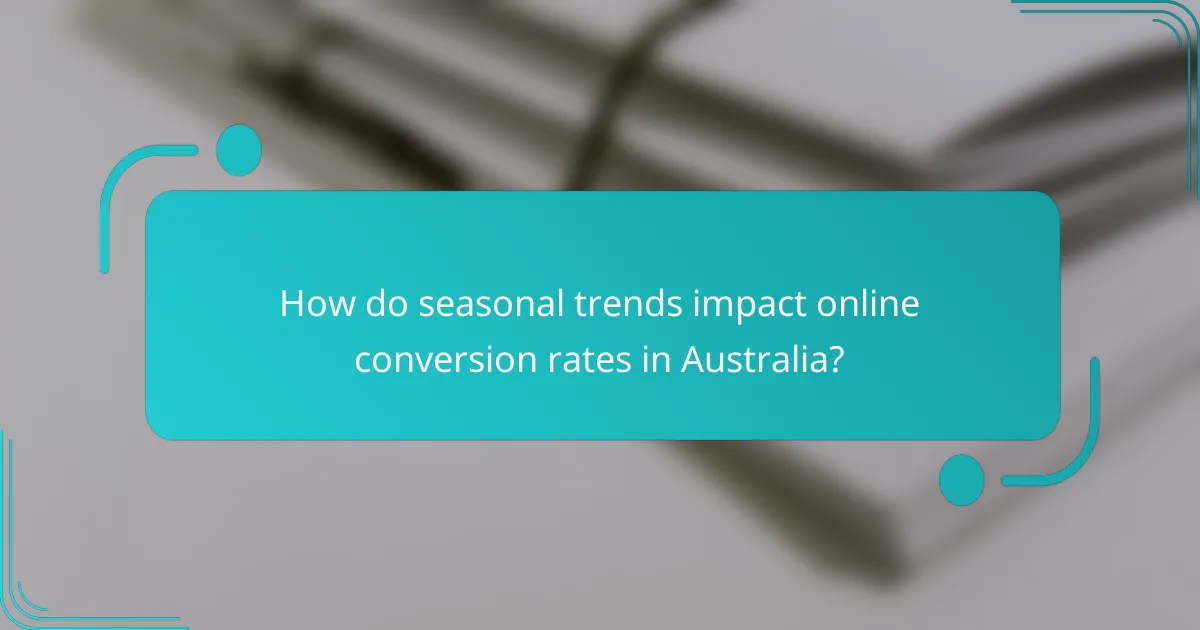 How do seasonal trends impact online conversion rates in Australia?